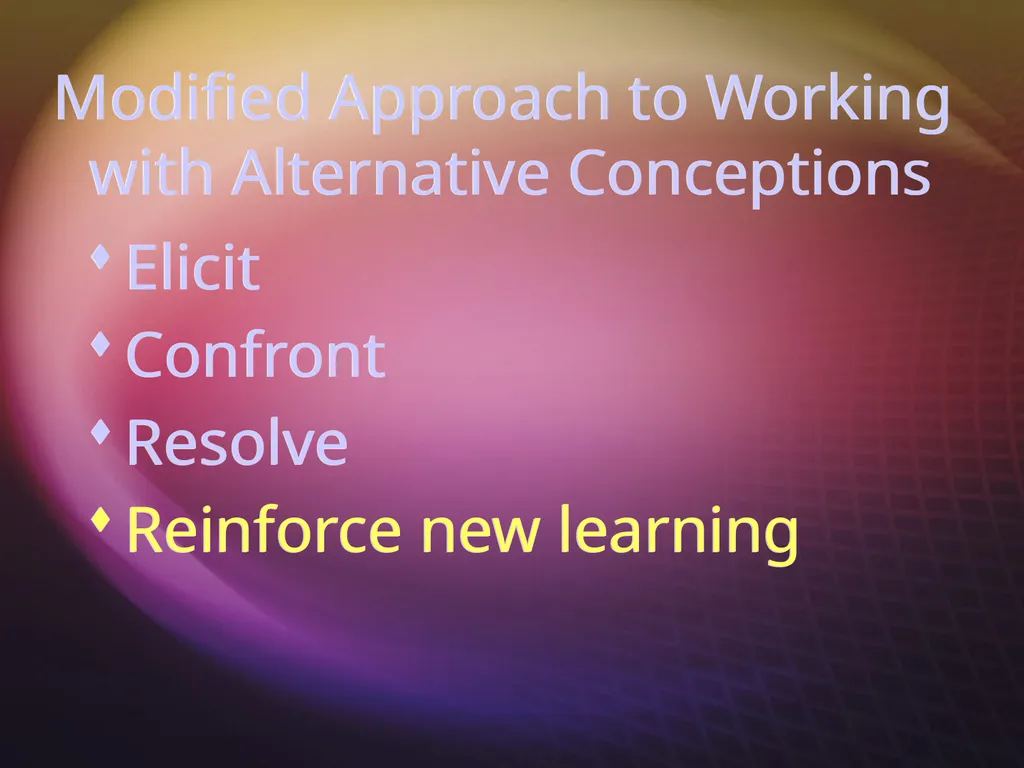 Modified Approach to Working with Alternative Conceptions

- Elicit
- Confront
- Resolve
- Reinforce new learning